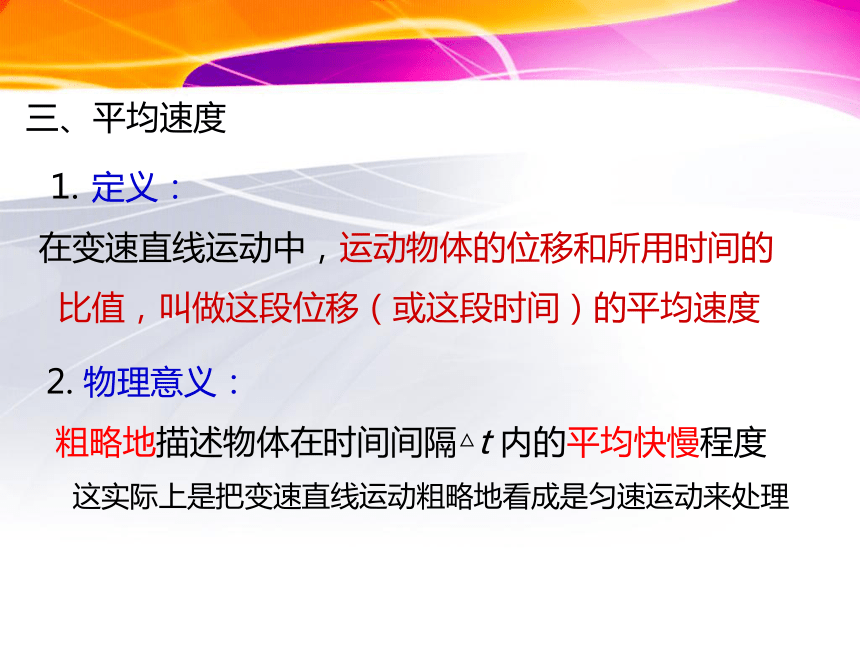 三、平均速度

1. 定义：

在变速直线运动中，运动物体的位移和所用时间的比值，叫做这段位移（或这段时间）的平均速度

2. 物理意义：

粗略地描述物体在时间间隔$\Delta t$内的平均快慢程度

这实际上是把变速直线运动粗略地看成是匀速运动来处理